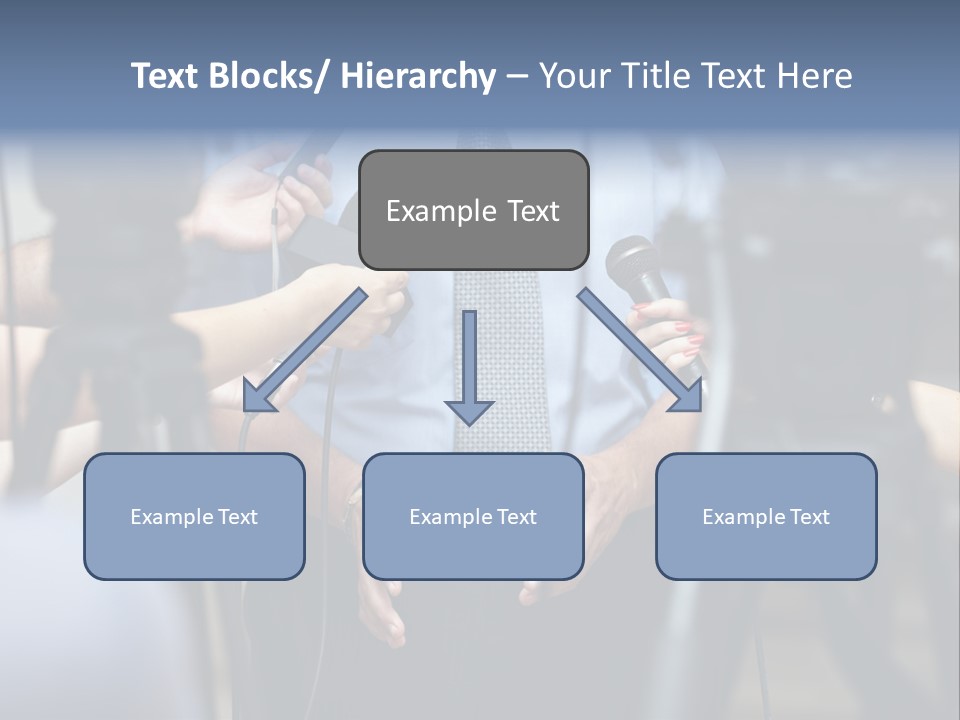 Text Blocks/ Hierarchy – Your Title Text Here

Example Text

Example Text

Example Text

Example Text